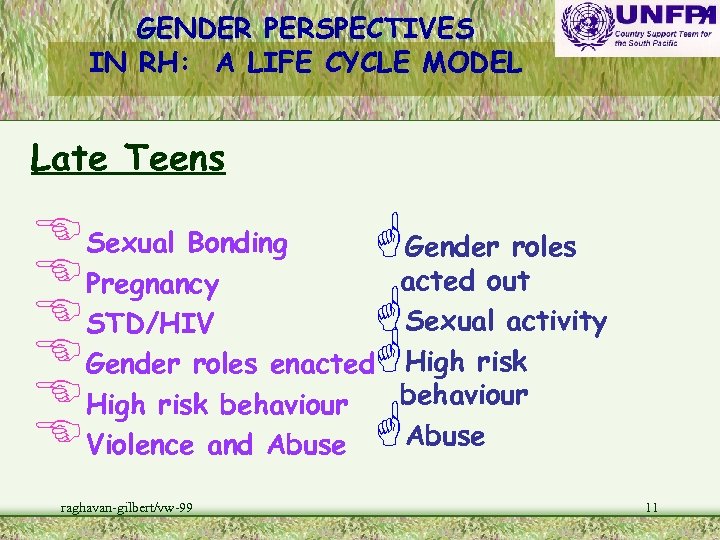 GENDER PERSPECTIVES
IN RH: A LIFE CYCLE MODEL

UNFPA
Country Support Team for the South Pacific

Late Teens

Sexual Bonding
Pregnancy
STD/HIV
Gender roles enacted
High risk behaviour
Violence and Abuse

Gender roles acted out
Sexual activity
High risk behaviour
Abuse

raghavan-gilbert/vw-99

11